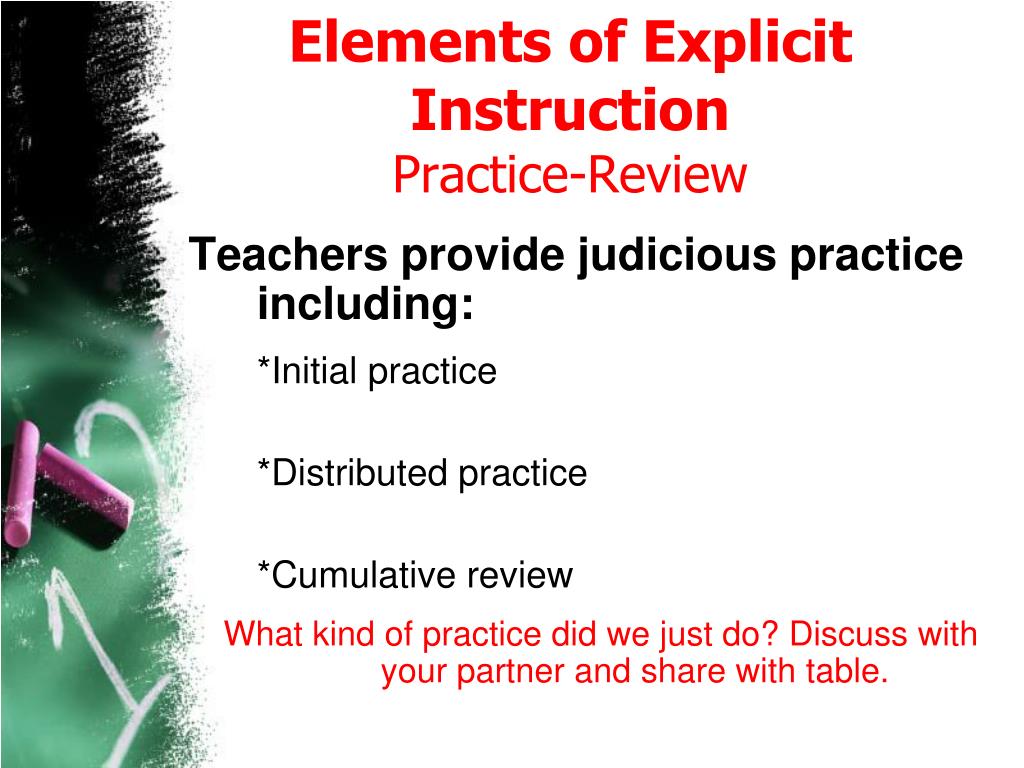 Elements of Explicit Instruction
Practice-Review

Teachers provide judicious practice including:

*Initial practice

*Distributed practice

*Cumulative review

What kind of practice did we just do? Discuss with your partner and share with table.